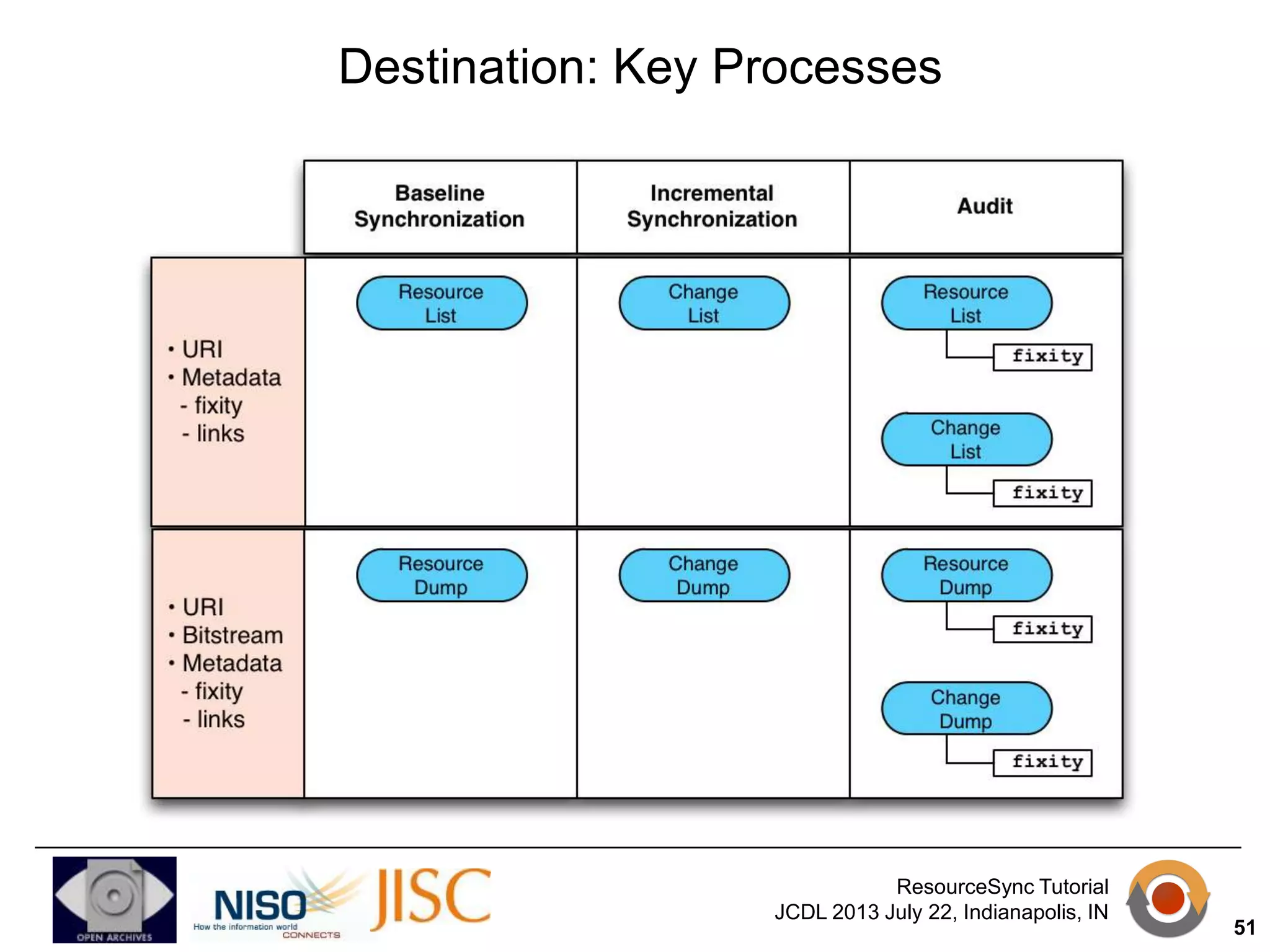 Destination: Key Processes

| | Baseline Synchronization | Incremental Synchronization | Audit |
|---|---|---|---|
| • URI • Metadata - fixity - links | Resource List | Change List | Resource List fixity Change List fixity |
| • URI • Bitstream • Metadata - fixity - links | Resource Dump | Change Dump | Resource Dump fixity Change Dump fixity |

OPEN ARCHIVES

NISO How the information world CONNECTS

JISC

ResourceSync Tutorial
JCDL 2013 July 22, Indianapolis, IN

51